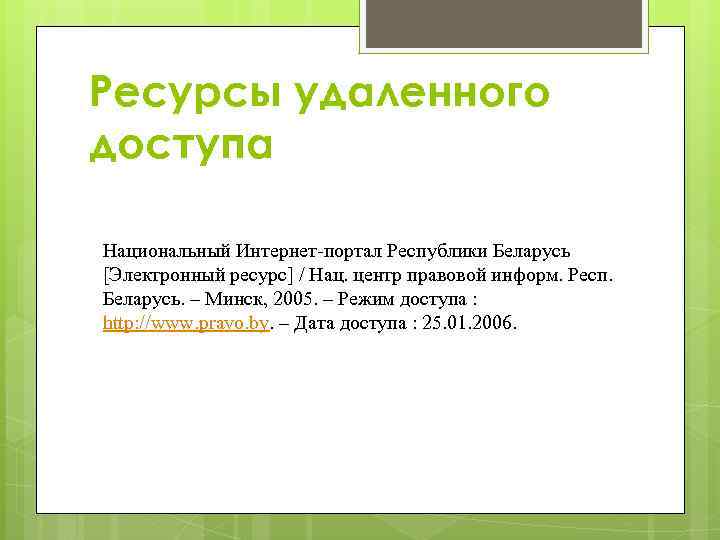 Ресурсы удаленного доступа

Национальный Интернет-портал Республики Беларусь [Электронный ресурс] / Нац. центр правовой информ. Респ. Беларусь. – Минск, 2005. – Режим доступа : http://www.pravo.by. – Дата доступа : 25.01.2006.